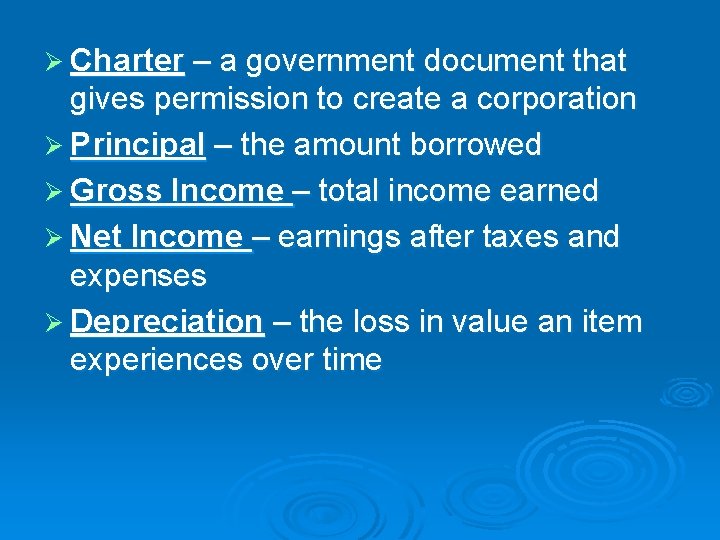 ➢ Charter – a government document that gives permission to create a corporation

➢ Principal – the amount borrowed

➢ Gross Income – total income earned

➢ Net Income – earnings after taxes and expenses

➢ Depreciation – the loss in value an item experiences over time